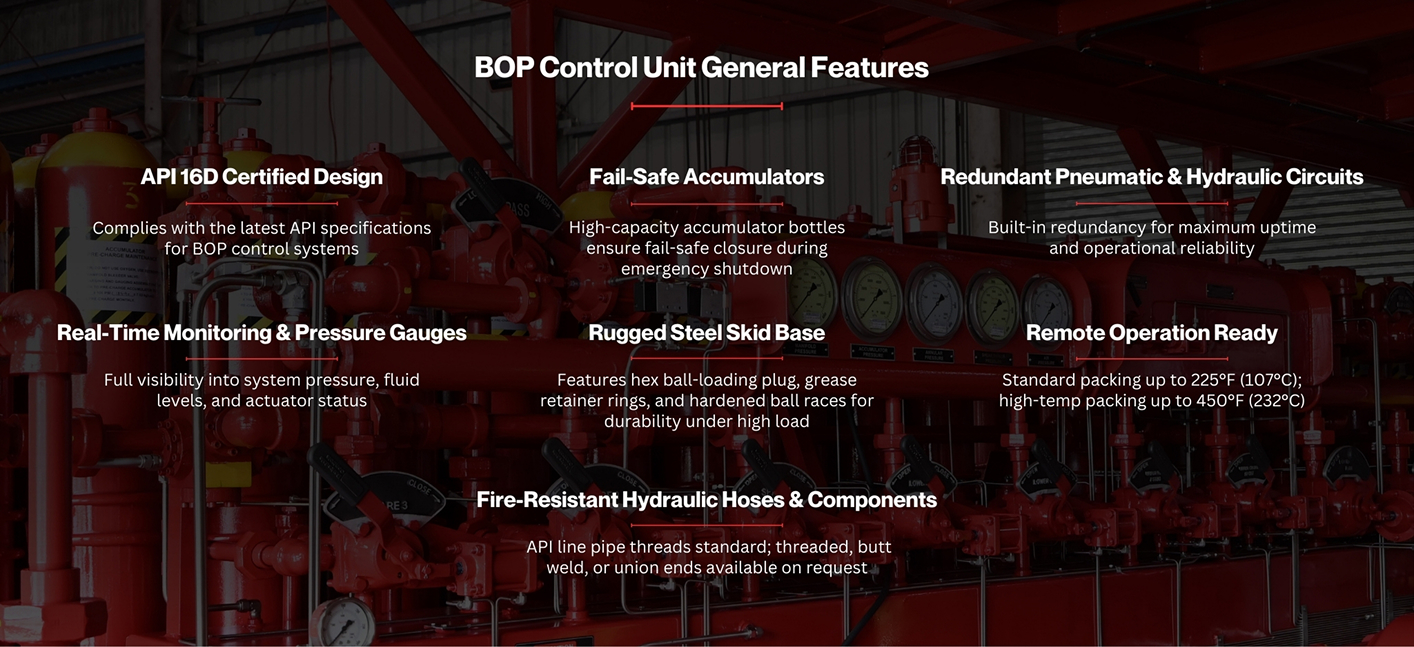 BOP Control Unit General Features

API 16D Certified Design

Complies with the latest API specifications for BOP control systems

Fail-Safe Accumulators

High-capacity accumulator bottles ensure fail-safe closure during emergency shutdown

Redundant Pneumatic & Hydraulic Circuits

Built-in redundancy for maximum uptime and operational reliability

Real-Time Monitoring & Pressure Gauges

Full visibility into system pressure, fluid levels, and actuator status

Rugged Steel Skid Base

Features hex ball-loading plug, grease retainer rings, and hardened ball races for durability under high load

Remote Operation Ready

Standard packing up to 225°F (107°C); high-temp packing up to 450°F (232°C)

Fire-Resistant Hydraulic Hoses & Components

API line pipe threads standard; threaded, butt weld, or union ends available on request